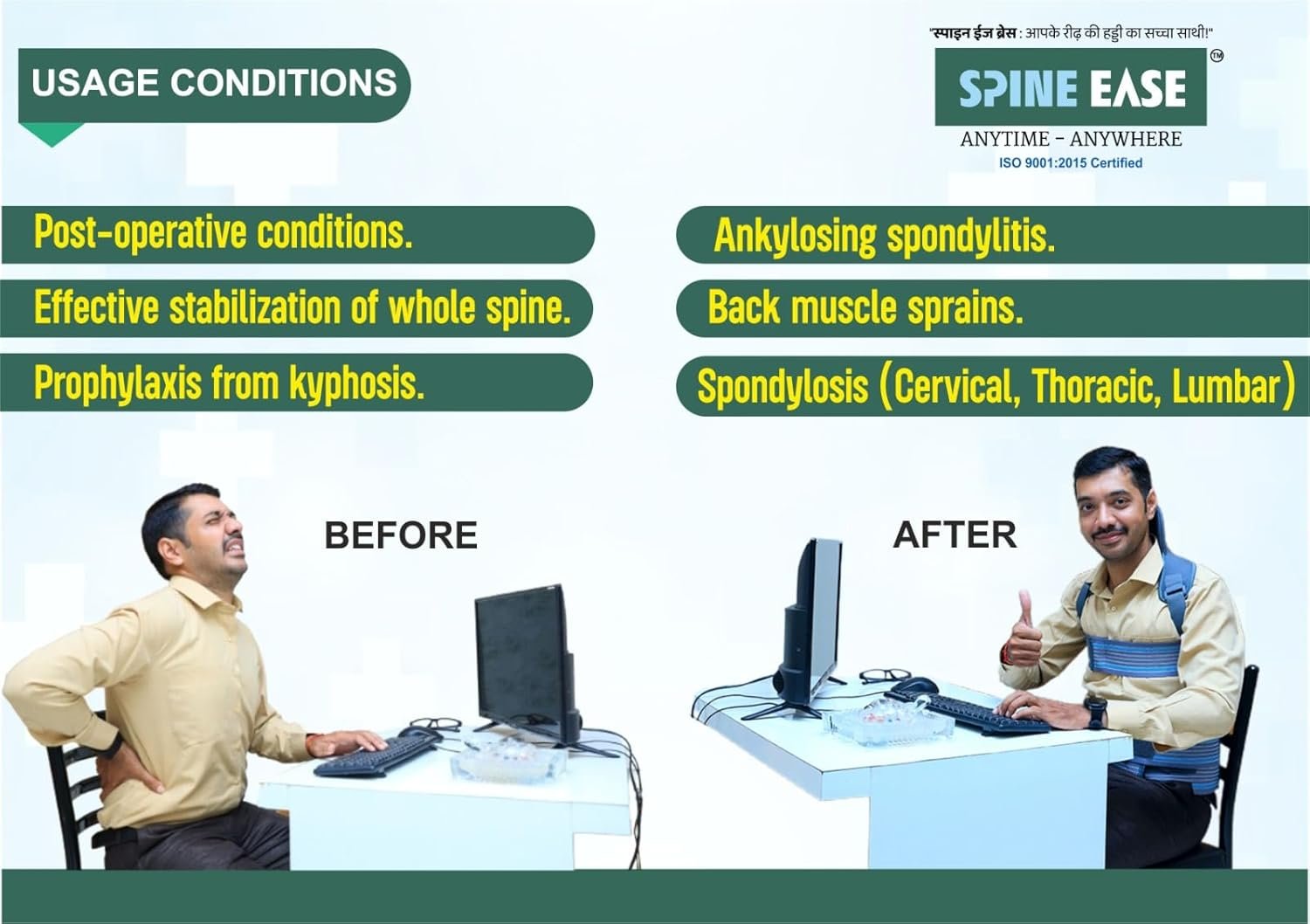 USAGE CONDITIONS

"स्पाइन ईज ब्रेस : आपके रीढ़ की हड्डी का सच्चा साथी!"

SPINE EASE™

ANYTIME - ANYWHERE

ISO 9001:2015 Certified

Post-operative conditions.

Effective stabilization of whole spine.

Prophylaxis from kyphosis.

Ankylosing spondylitis.

Back muscle sprains.

Spondylosis (Cervical, Thoracic, Lumbar)

BEFORE

AFTER